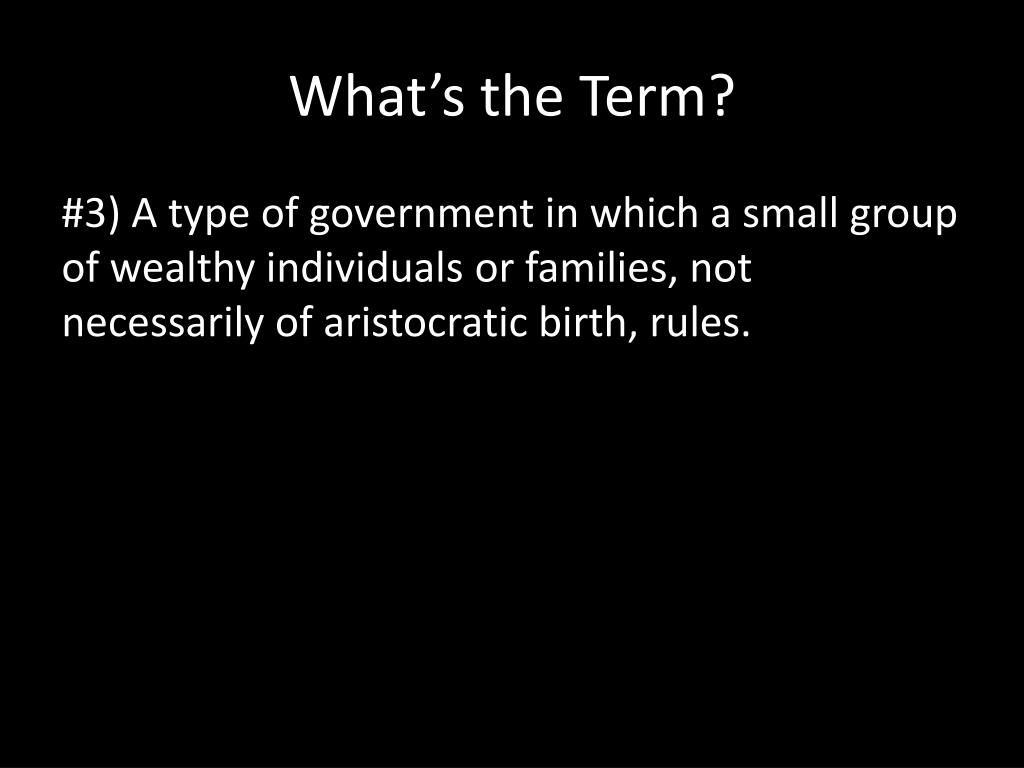 What’s the Term?

#3) A type of government in which a small group of wealthy individuals or families, not necessarily of aristocratic birth, rules.